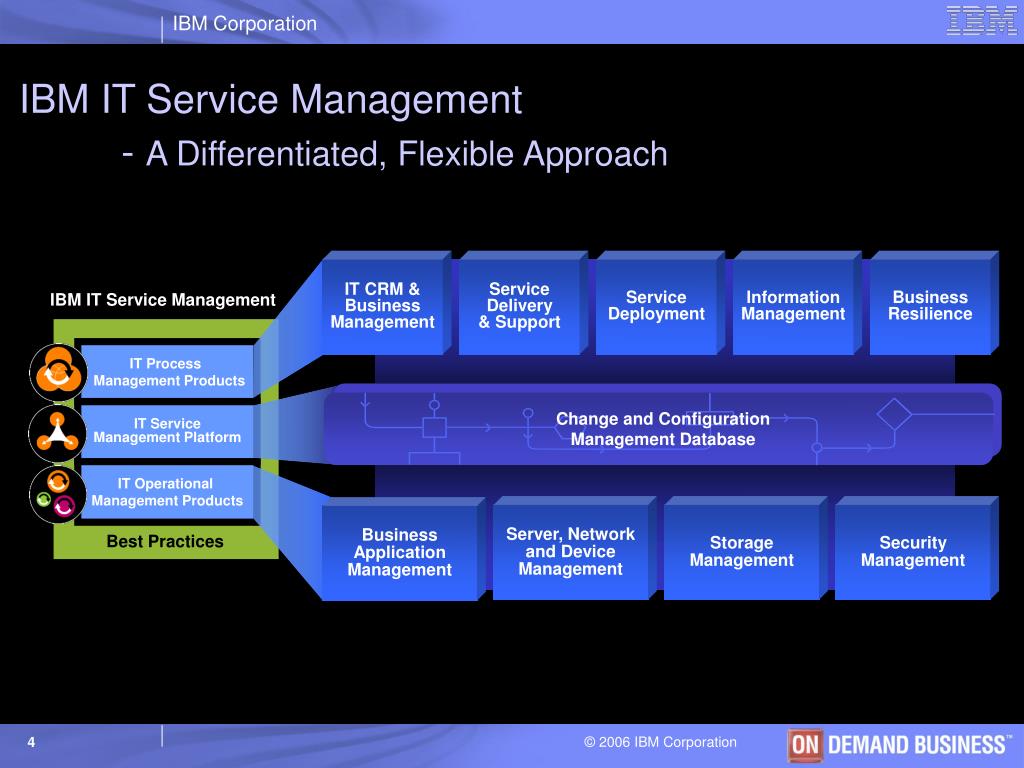 IBM Corporation

IBM

IBM IT Service Management
- A Differentiated, Flexible Approach

IBM IT Service Management

IT Process Management Products

IT Service Management Platform

IT Operational Management Products

Best Practices

IT CRM & Business Management

Service Delivery & Support

Service Deployment

Information Management

Business Resilience

Change and Configuration Management Database

Business Application Management

Server, Network and Device Management

Storage Management

Security Management

4

© 2006 IBM Corporation

ON DEMAND BUSINESS™